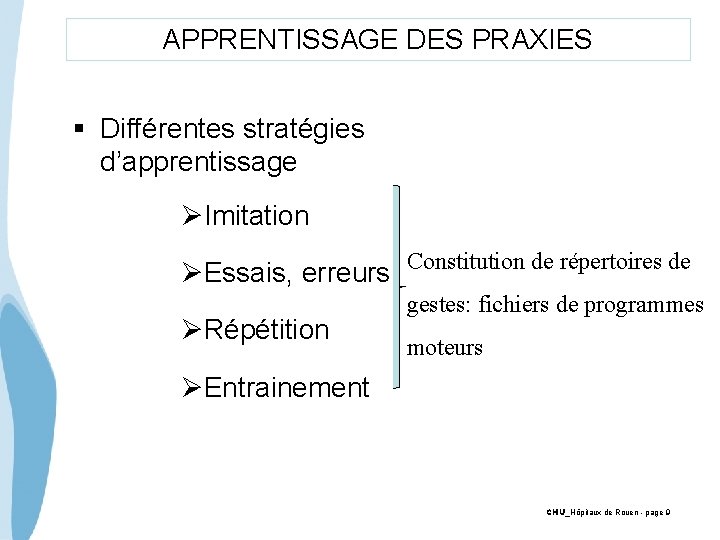 APPRENTISSAGE DES PRAXIES

▪ Différentes stratégies d'apprentissage

➢Imitation

➢Essais, erreurs

➢Répétition

➢Entrainement

Constitution de répertoires de gestes: fichiers de programmes moteurs

CHU_Hôpitaux de Rouen - page 9